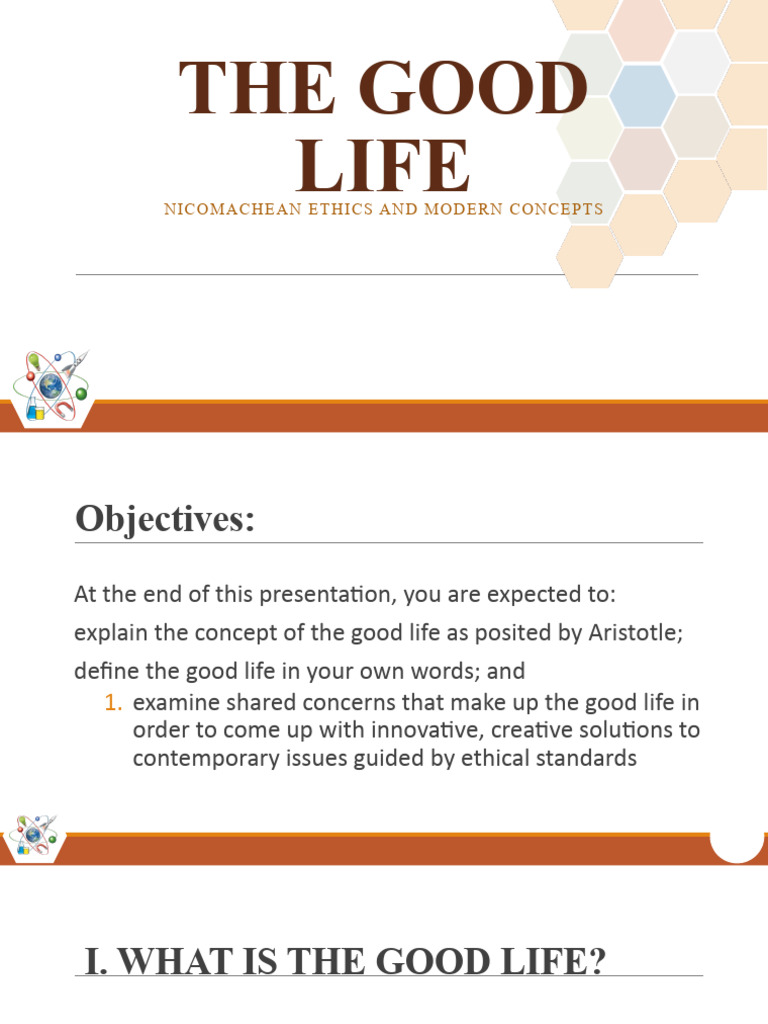 THE GOOD LIFE

NICOMACHEAN ETHICS AND MODERN CONCEPTS

Objectives:

At the end of this presentation, you are expected to:

explain the concept of the good life as posited by Aristotle;

define the good life in your own words; and

1. examine shared concerns that make up the good life in order to come up with innovative, creative solutions to contemporary issues guided by ethical standards

I. WHAT IS THE GOOD LIFE?